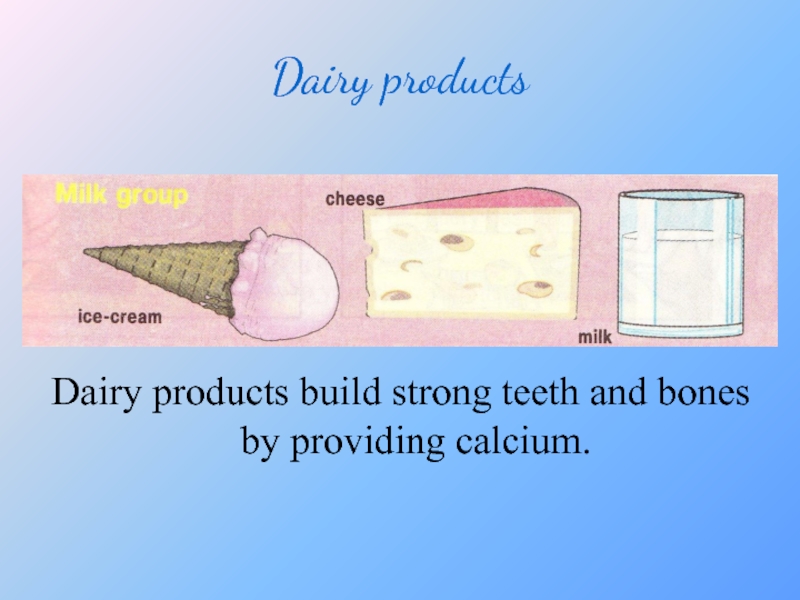 Dairy products

Milk group

cheese

ice-cream

milk

Dairy products build strong teeth and bones by providing calcium.